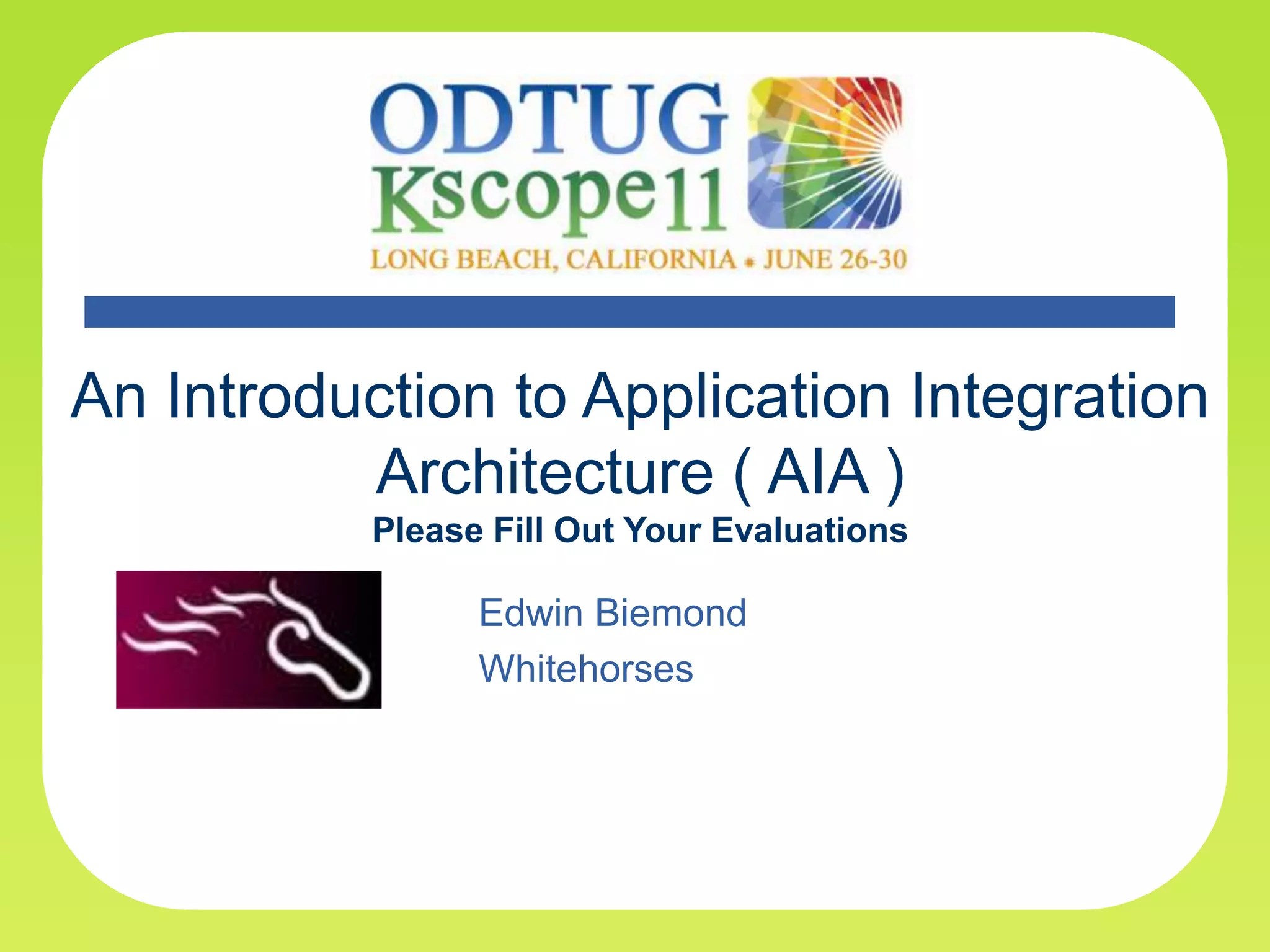 ODTUG
Kscope11
LONG BEACH, CALIFORNIA • JUNE 26-30

An Introduction to Application Integration Architecture ( AIA )

Please Fill Out Your Evaluations

Edwin Biemond

Whitehorses